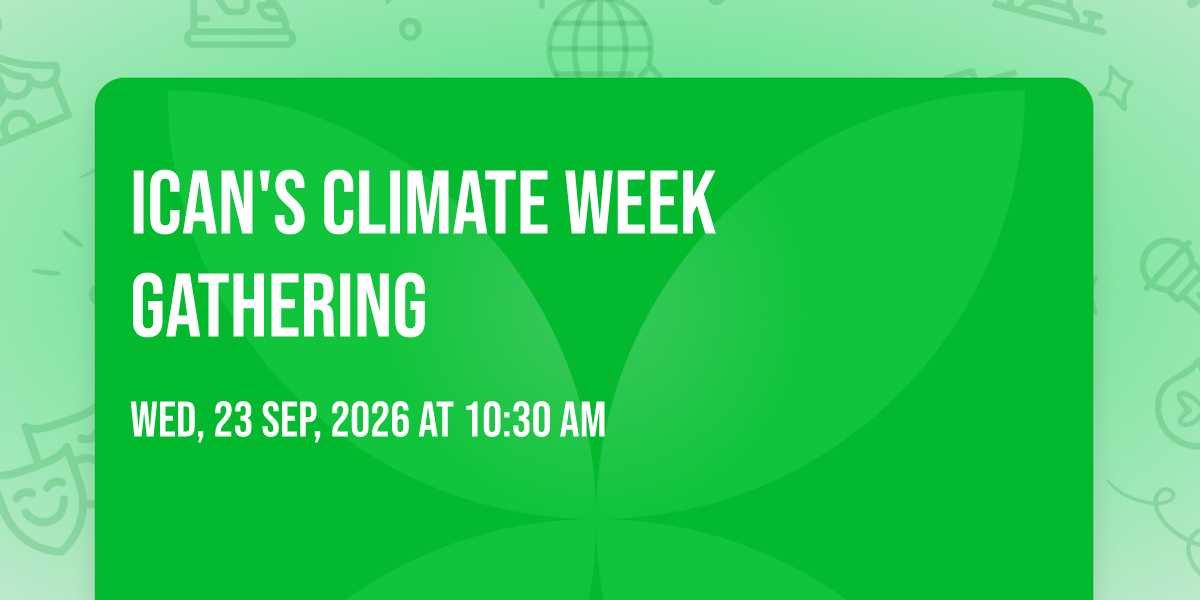 ICAN'S CLIMATE WEEK GATHERING

WED, 23 SEP, 2026 AT 10:30 AM